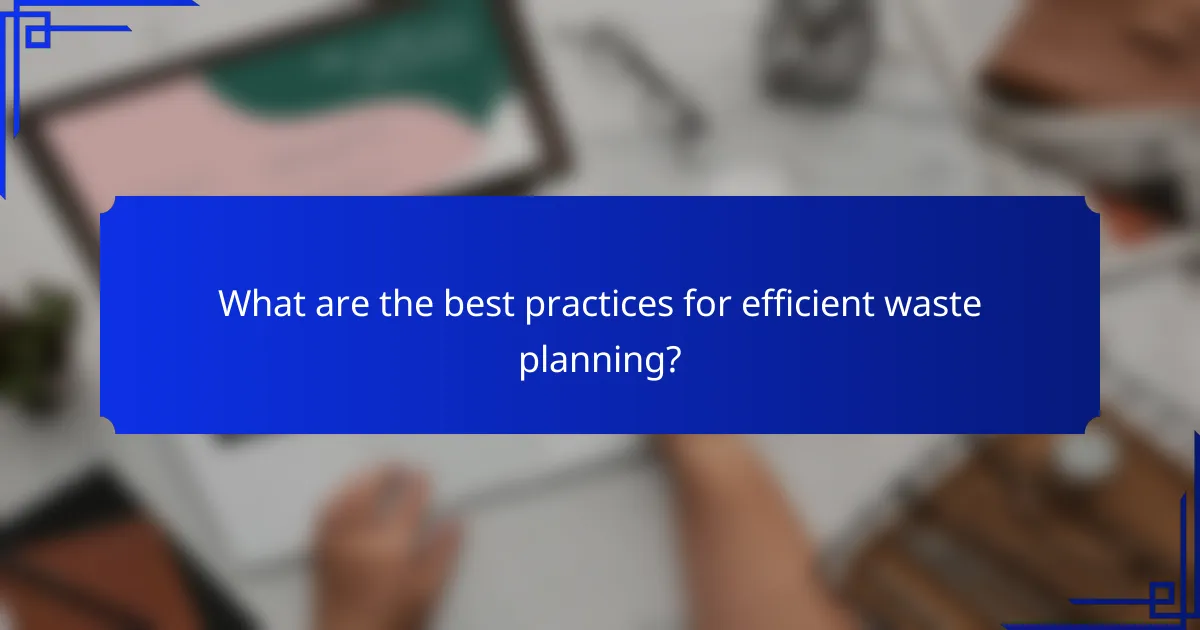 What are the best practices for efficient waste planning?